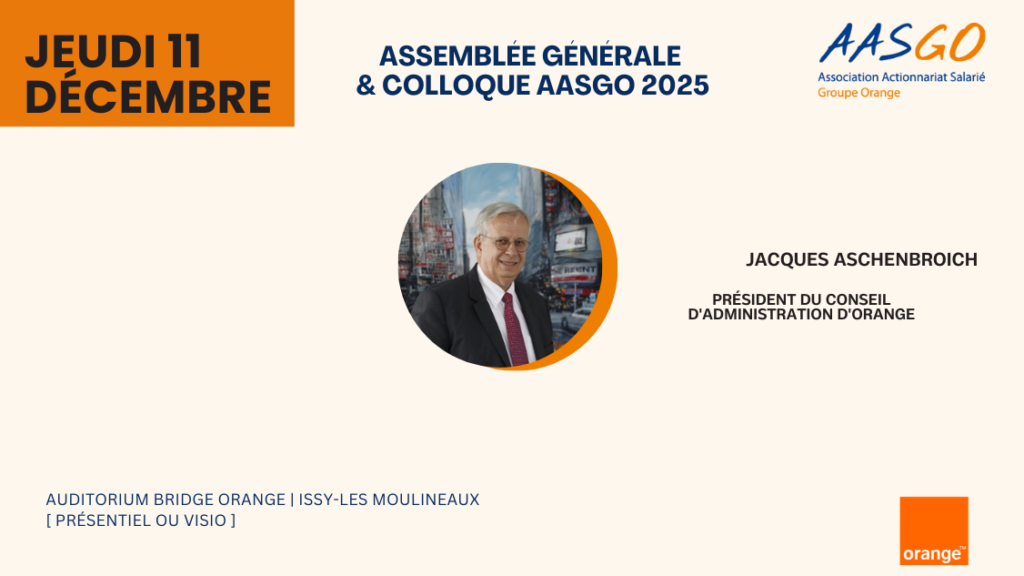 JEUDI 11
DÉCEMBRE

ASSEMBLÉE GÉNÉRALE
& COLLOQUE AASGO 2025

AASGO
Association Actionnariat Salarié
Groupe Orange

JACQUES ASCHENBROICH

PRÉSIDENT DU CONSEIL
D'ADMINISTRATION D'ORANGE

AUDITORIUM BRIDGE ORANGE | ISSY-LES MOULINEAUX
[ PRÉSENTIEL OU VISIO ]

orange™